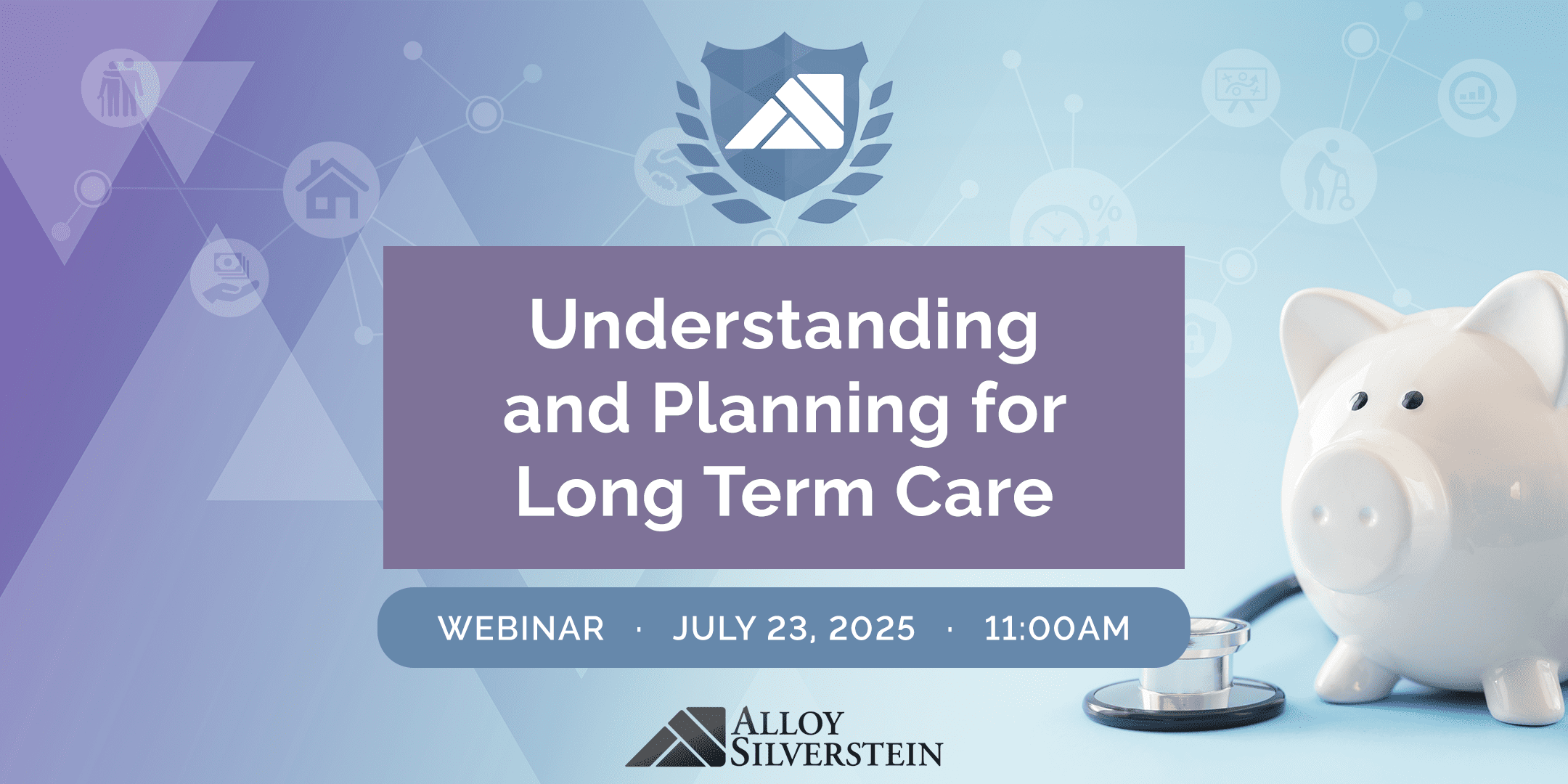 Understanding and Planning for Long Term Care

WEBINAR · JULY 23, 2025 · 11:00AM

ALLOY SILVERSTEIN